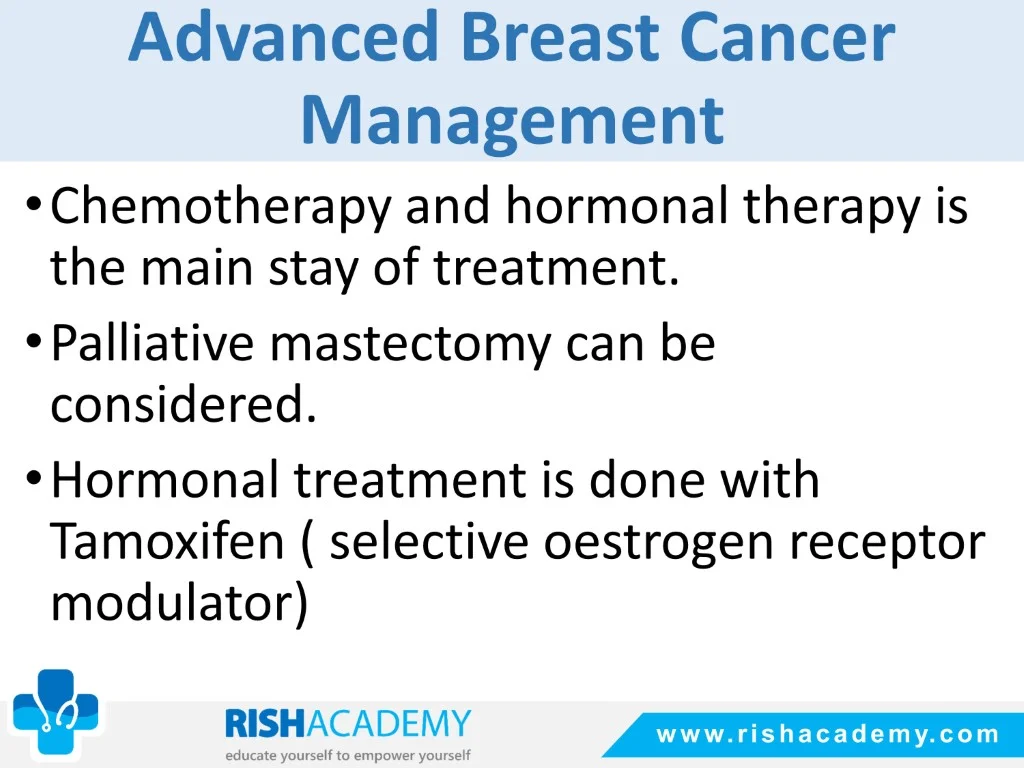 Advanced Breast Cancer Management

• Chemotherapy and hormonal therapy is the main stay of treatment.
• Palliative mastectomy can be considered.
• Hormonal treatment is done with Tamoxifen ( selective oestrogen receptor modulator)

RISHACADEMY
educate yourself to empower yourself

www.rishacademy.com